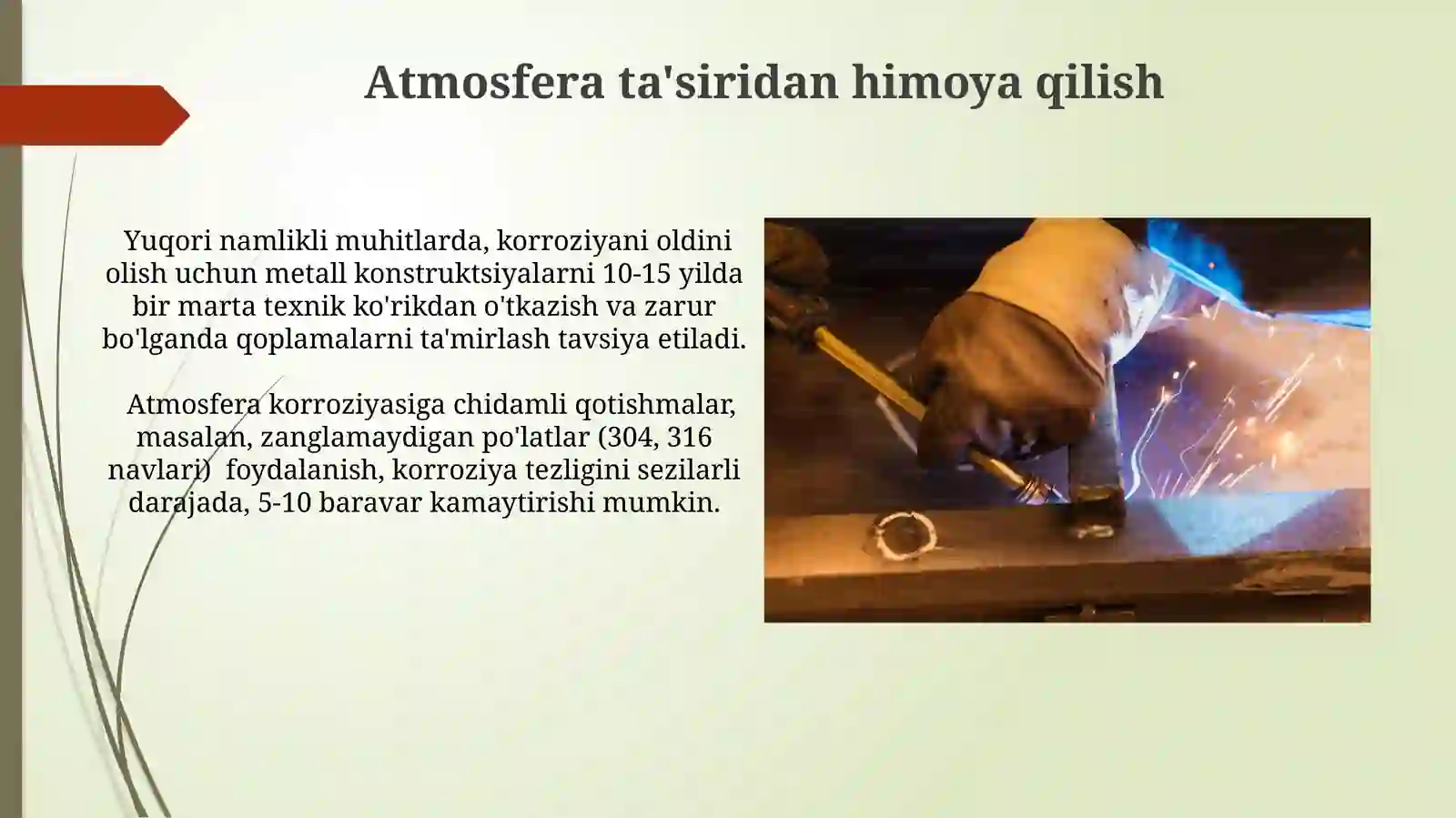 Atmosfera ta'siridan himoya qilish

Yuqori namlikli muhitlarda, korroziyani oldini olish uchun metall konstruktsiyalarni 10-15 yilda bir marta texnik ko'rikdan o'tkazish va zarur bo'lganda qoplamalarni ta'mirlash tavsiya etiladi.

Atmosfera korroziyasiga chidamli qotishmalar, masalan, zanglamaydigan po'latlar (304, 316 navlari) foydalanish, korroziya tezligini sezilarli darajada, 5-10 baravar kamaytirishi mumkin.